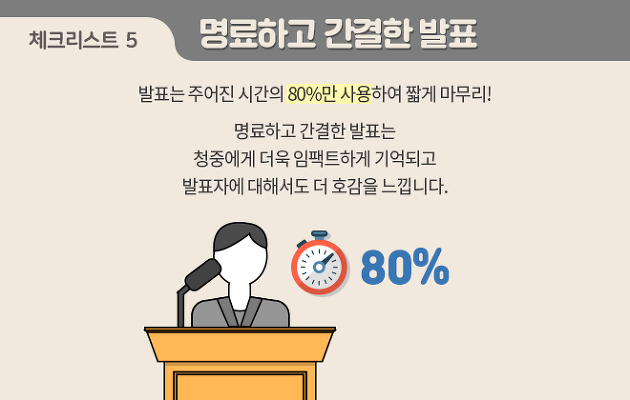 체크리스트 5

명료하고 간결한 발표

발표는 주어진 시간의 80%만 사용하여 짧게 마무리!

명료하고 간결한 발표는
청중에게 더욱 임팩트하게 기억되고
발표자에 대해서도 더 호감을 느낍니다.

80%